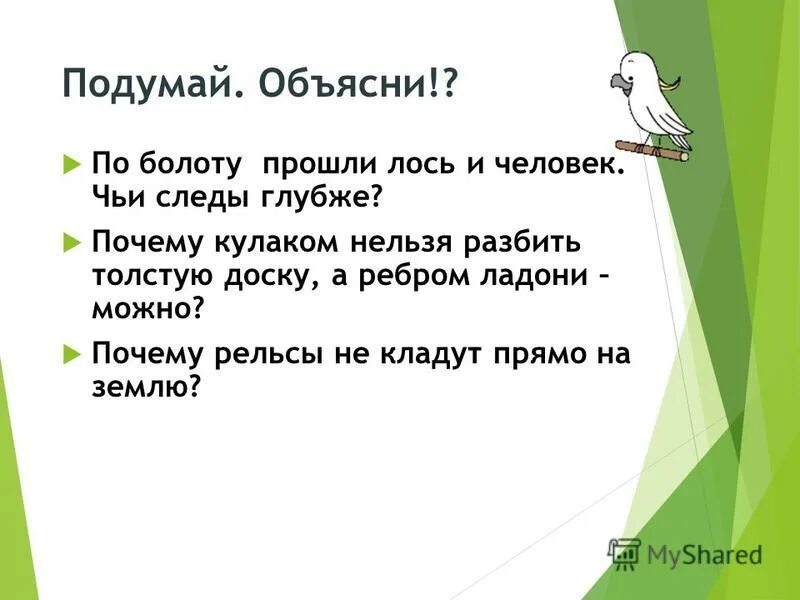 Подумай. Объясни!?

По болоту прошли лось и человек. Чьи следы глубже?

Почему кулаком нельзя разбить толстую доску, а ребром ладони – можно?

Почему рельсы не кладут прямо на землю?

MyShared